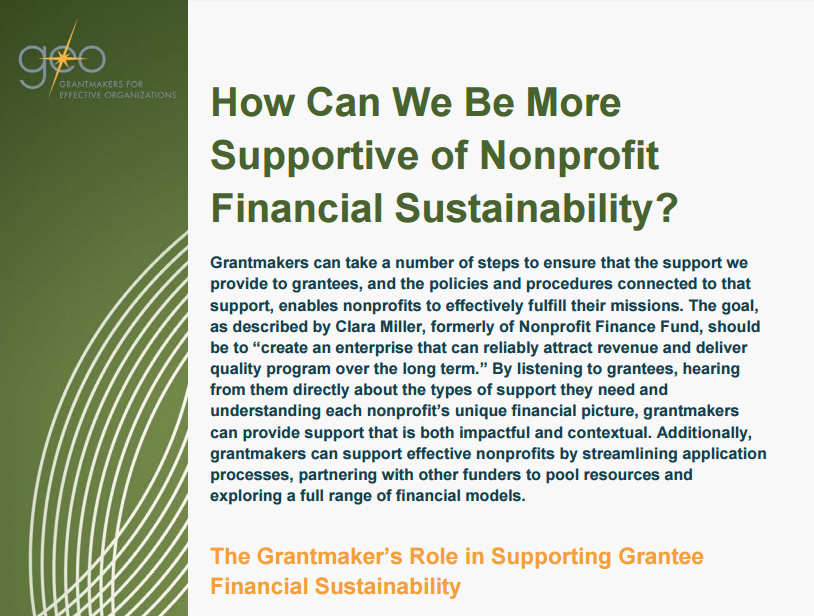 geo
GRANTMAKERS FOR EFFECTIVE ORGANIZATIONS

How Can We Be More Supportive of Nonprofit Financial Sustainability?

Grantmakers can take a number of steps to ensure that the support we provide to grantees, and the policies and procedures connected to that support, enables nonprofits to effectively fulfill their missions. The goal, as described by Clara Miller, formerly of Nonprofit Finance Fund, should be to “create an enterprise that can reliably attract revenue and deliver quality program over the long term.” By listening to grantees, hearing from them directly about the types of support they need and understanding each nonprofit’s unique financial picture, grantmakers can provide support that is both impactful and contextual. Additionally, grantmakers can support effective nonprofits by streamlining application processes, partnering with other funders to pool resources and exploring a full range of financial models.

The Grantmaker’s Role in Supporting Grantee Financial Sustainability